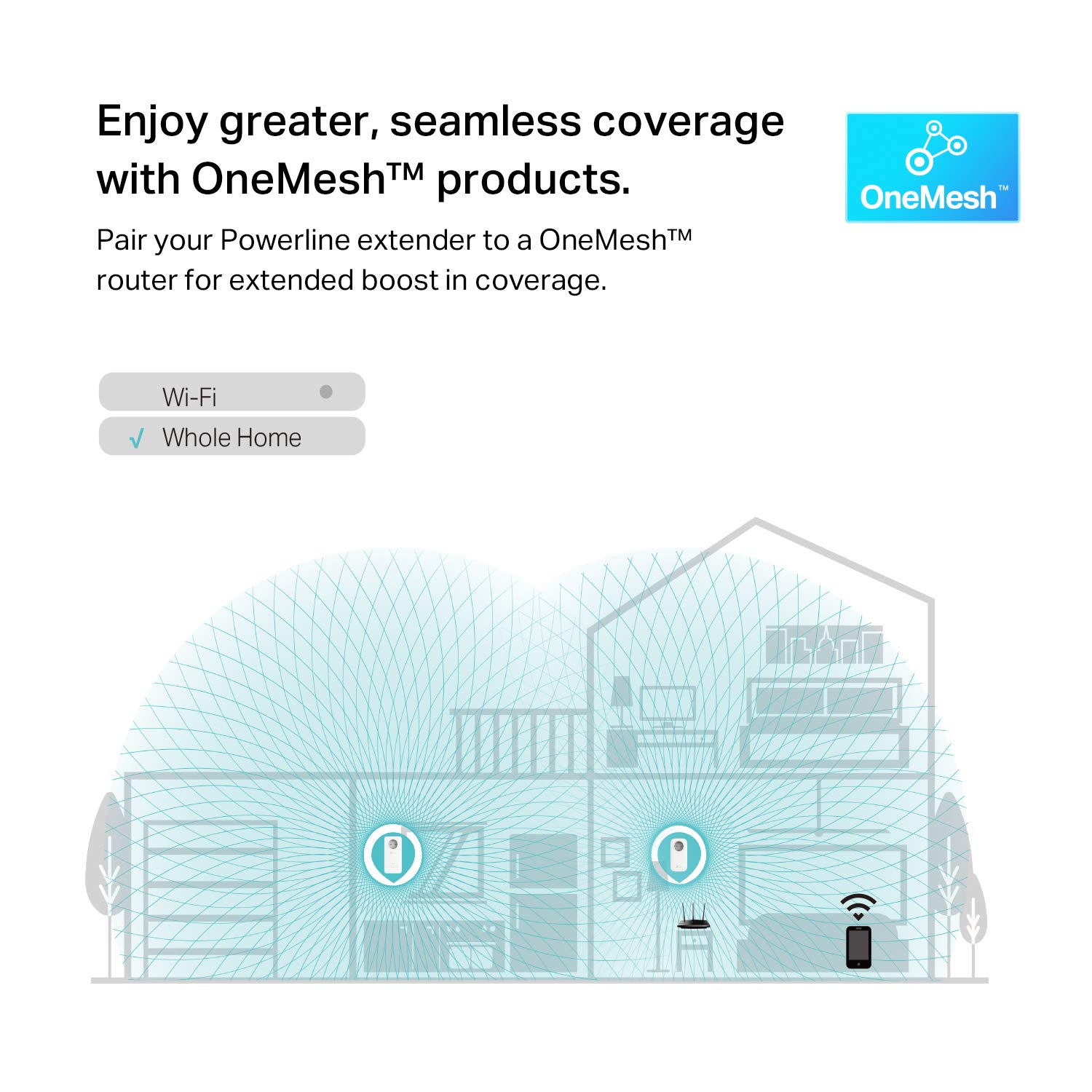 Enjoy greater, seamless coverage with OneMesh™ products.

OneMesh™

Pair your Powerline extender to a OneMesh™ router for extended boost in coverage.

Wi-Fi

√ Whole Home